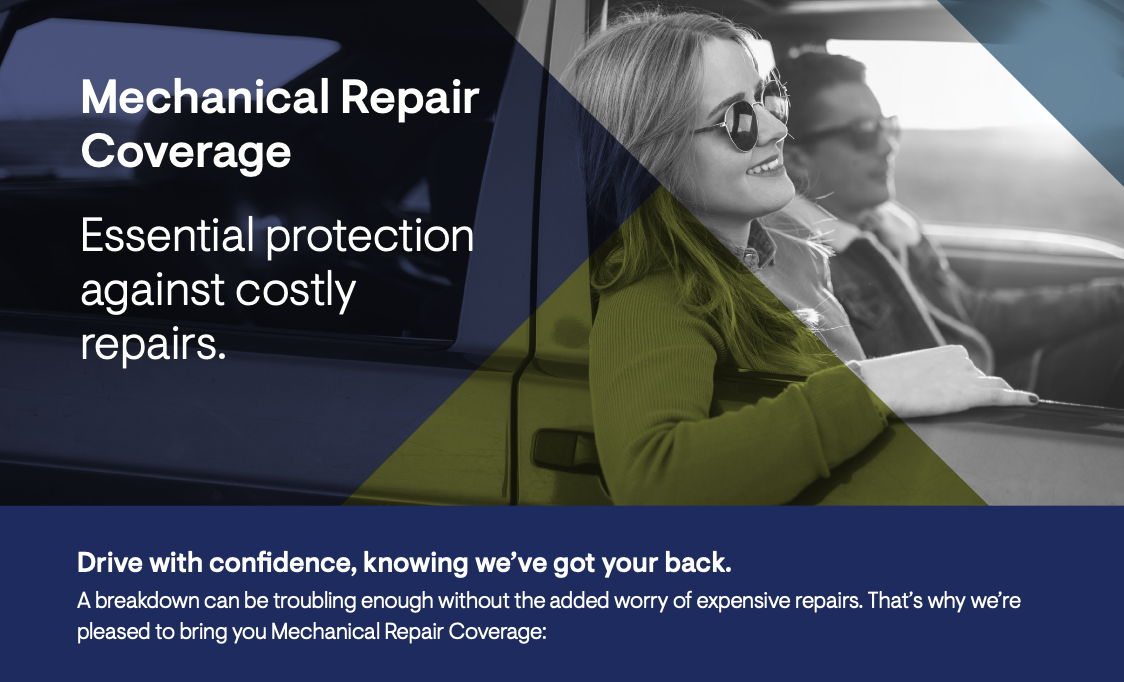 Mechanical Repair Coverage

Essential protection against costly repairs.

Drive with confidence, knowing we've got your back.

A breakdown can be troubling enough without the added worry of expensive repairs. That's why we're pleased to bring you Mechanical Repair Coverage: